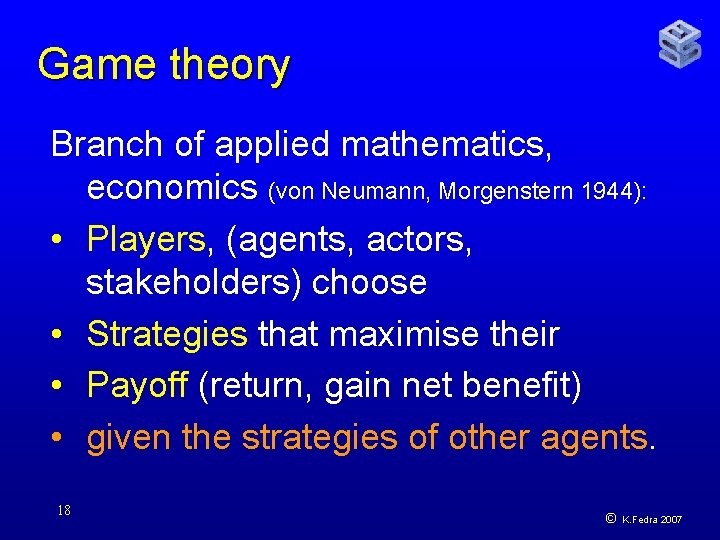 Game theory

Branch of applied mathematics, economics (von Neumann, Morgenstern 1944):

• Players, (agents, actors, stakeholders) choose
• Strategies that maximise their
• Payoff (return, gain net benefit)
• given the strategies of other agents.

18

© K.Fedra 2007